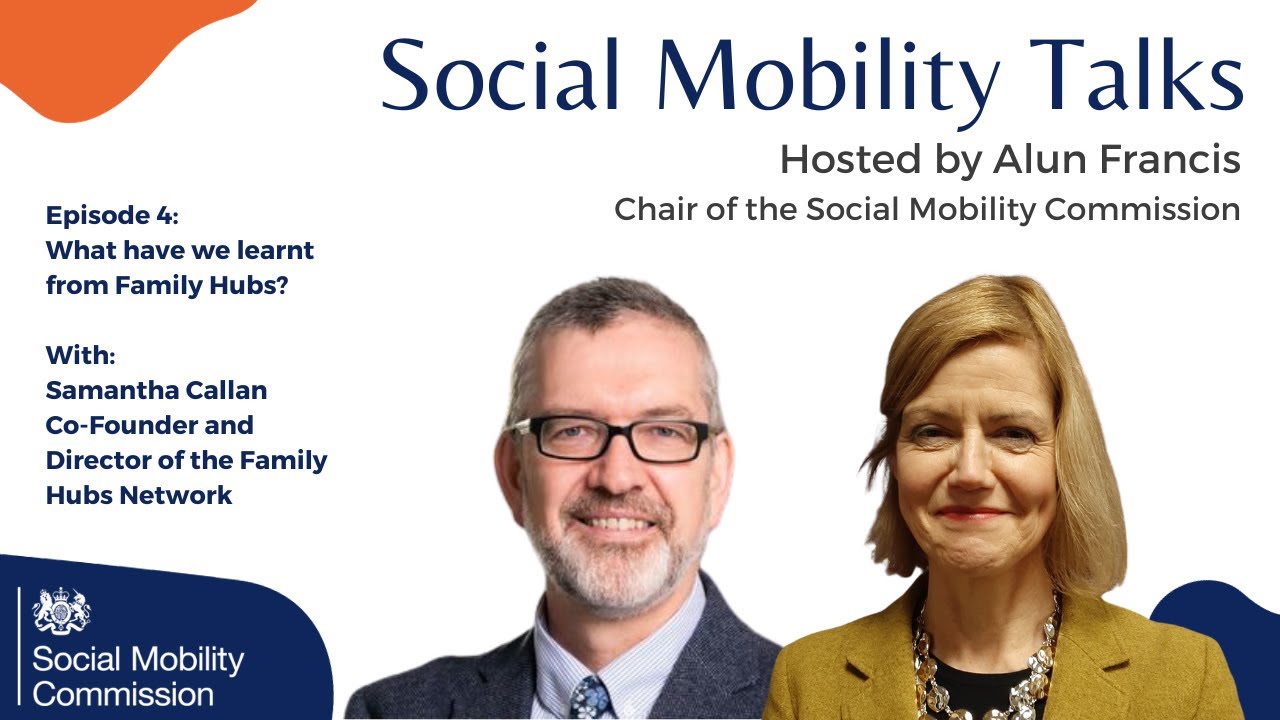 Social Mobility Talks
Hosted by Alun Francis
Chair of the Social Mobility Commission

Episode 4:
What have we learnt from Family Hubs?

With:
Samantha Callan
Co-Founder and Director of the Family Hubs Network

Social Mobility Commission